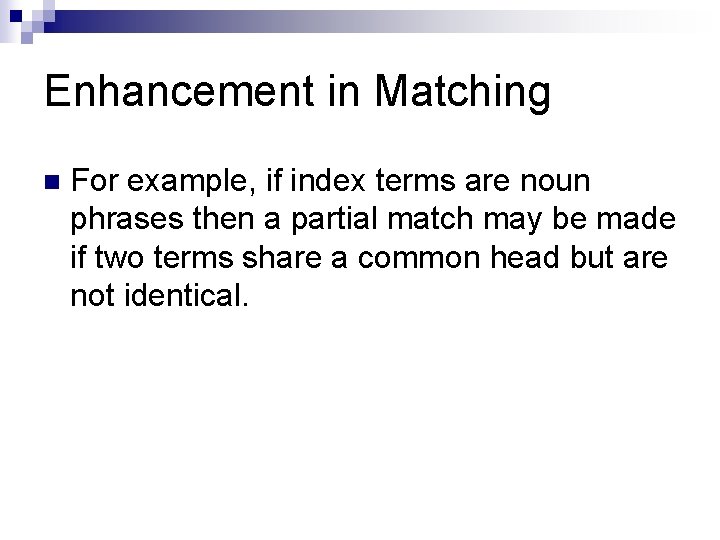 Enhancement in Matching

For example, if index terms are noun phrases then a partial match may be made if two terms share a common head but are not identical.